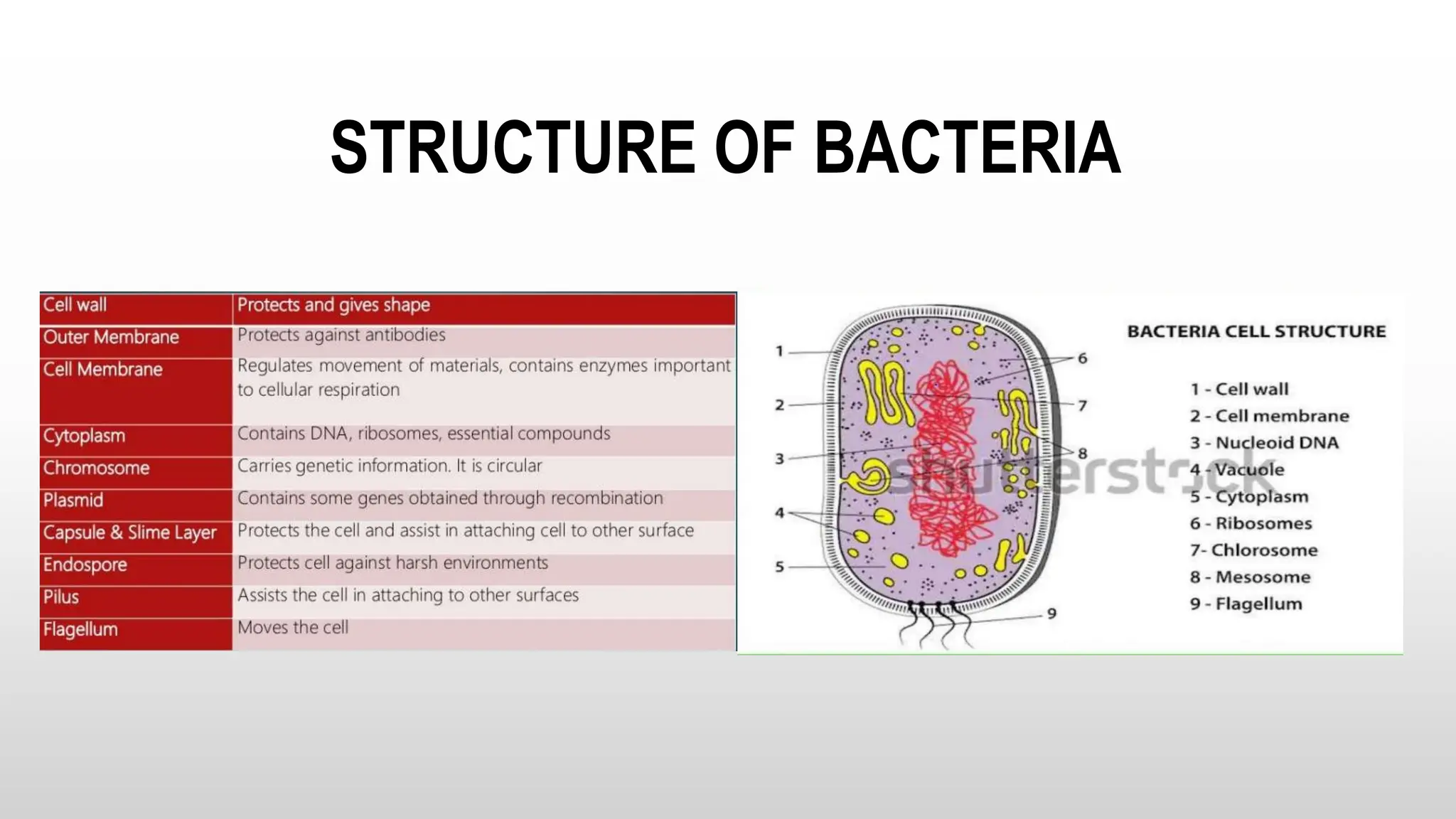 STRUCTURE OF BACTERIA

| Cell wall | Protects and gives shape |
|---|---|
| Outer Membrane | Protects against antibodies |
| Cell Membrane | Regulates movement of materials, contains enzymes important to cellular respiration |
| Cytoplasm | Contains DNA, ribosomes, essential compounds |
| Chromosome | Carries genetic information. It is circular |
| Plasmid | Contains some genes obtained through recombination |
| Capsule & Slime Layer | Protects the cell and assist in attaching cell to other surface |
| Endospore | Protects cell against harsh environments |
| Pilus | Assists the cell in attaching to other surfaces |
| Flagellum | Moves the cell |

1
2
3
4
5
6
7
8
9

shutterstock

BACTERIA CELL STRUCTURE

1 - Cell wall
2 - Cell membrane
3 - Nucleoid DNA
4 - Vacuole
5 - Cytoplasm
6 - Ribosomes
7- Chlorosome
8 - Mesosome
9 - Flagellum